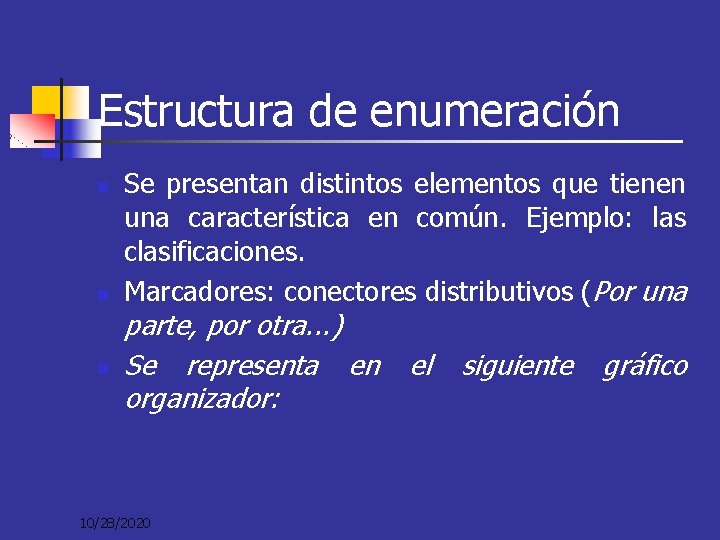 Estructura de enumeración

Se presentan distintos elementos que tienen una característica en común. Ejemplo: las clasificaciones.

Marcadores: conectores distributivos (Por una parte, por otra…)

Se representa en el siguiente gráfico organizador:

10/28/2020